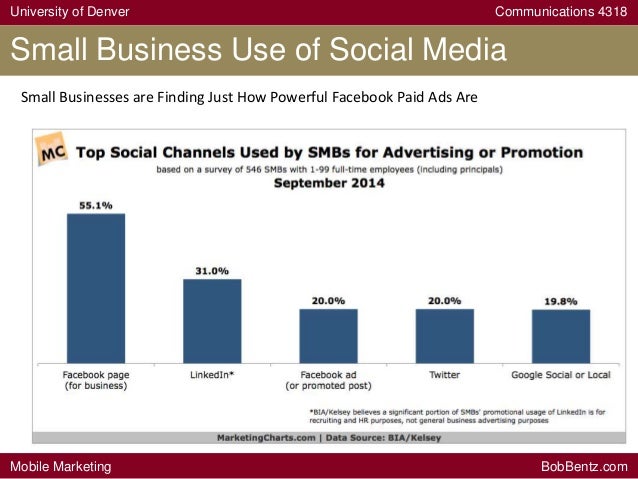 University of Denver

Communications 4318

Small Business Use of Social Media

Small Businesses are Finding Just How Powerful Facebook Paid Ads Are

MC

Top Social Channels Used by SMBs for Advertising or Promotion

based on a survey of 546 SMBs with 1-99 full-time employees (including principals)

September 2014

55.1%

31.0%

20.0%

20.0%

19.8%

Facebook page (for business)

LinkedIn*

Facebook ad (or promoted post)

Twitter

Google Social or Local

*BIA/Kelsey believes a significant portion of SMBs' promotional usage of LinkedIn is for recruiting and HR purposes, not general business advertising purposes

MarketingCharts.com | Data Source: BIA/Kelsey

Mobile Marketing

BobBentz.com